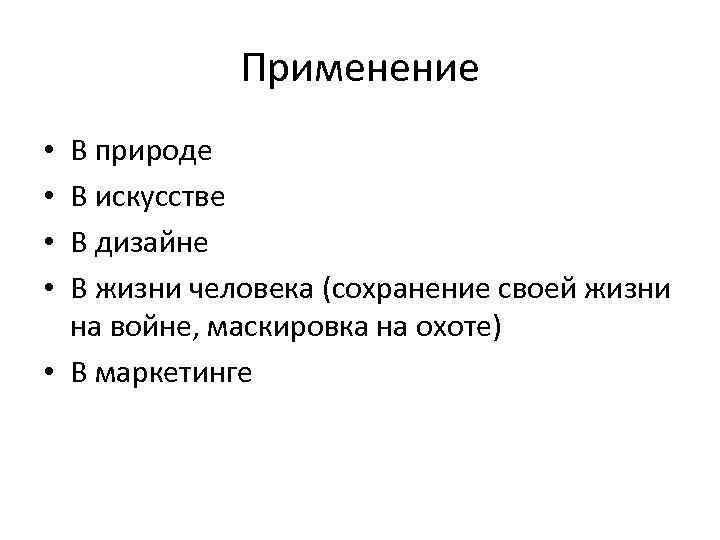 Применение

• В природе
• В искусстве
• В дизайне
• В жизни человека (сохранение своей жизни на войне, маскировка на охоте)
• В маркетинге